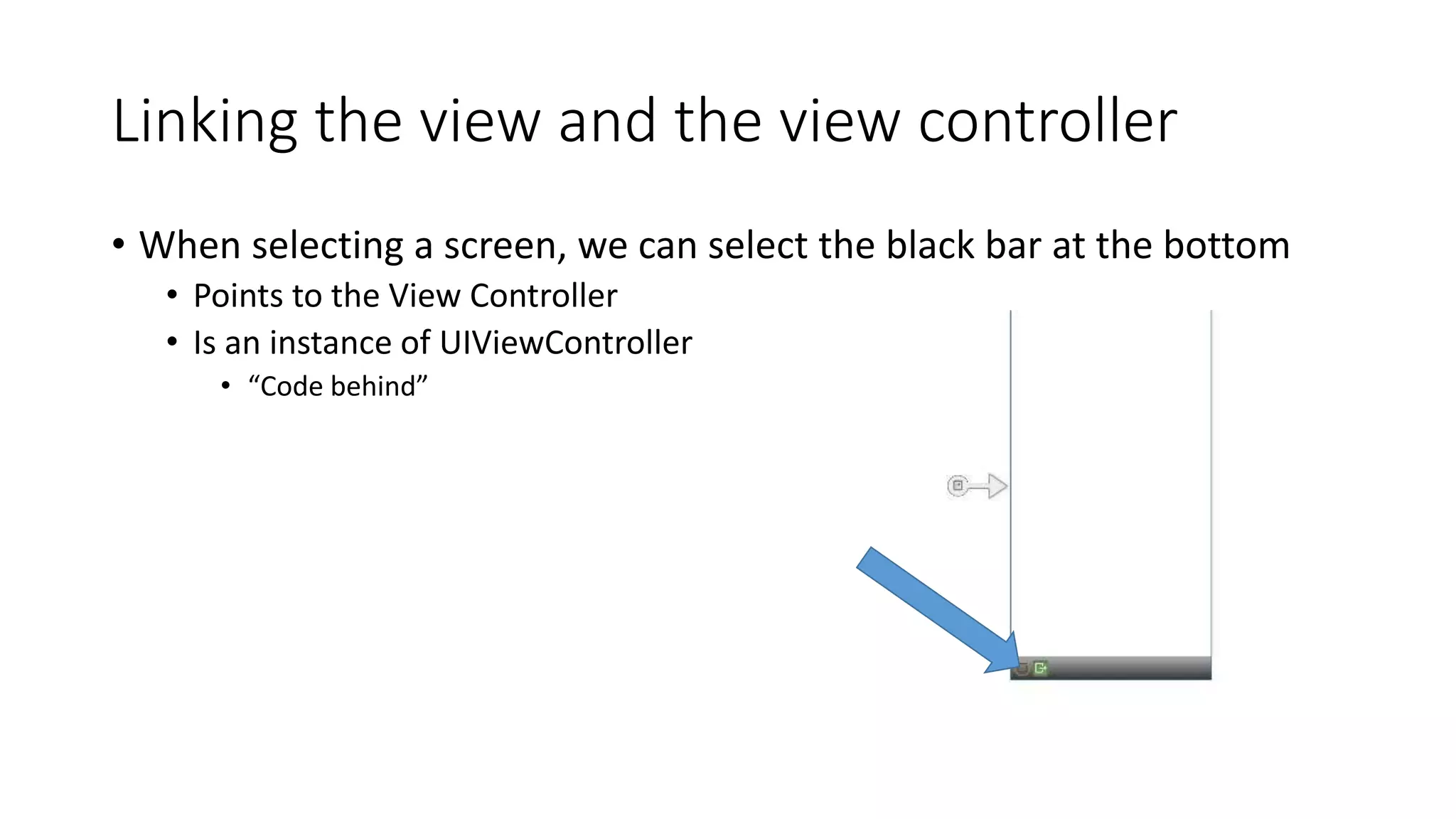 Linking the view and the view controller

• When selecting a screen, we can select the black bar at the bottom
  • Points to the View Controller
  • Is an instance of UIViewController
    • “Code behind”